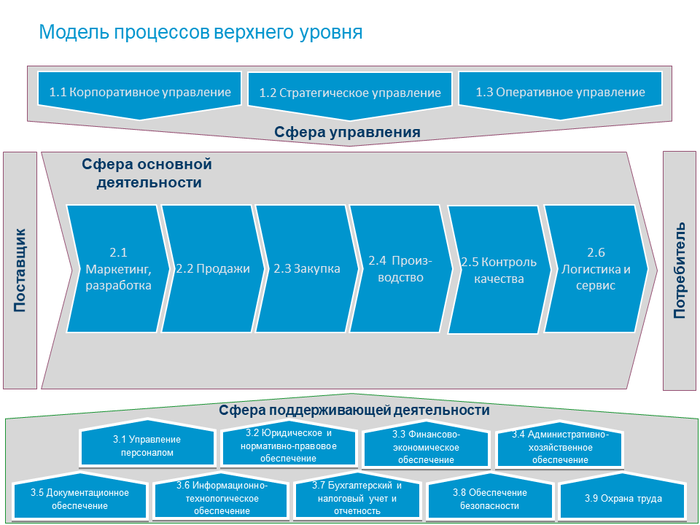 Модель процессов верхнего уровня

1.1 Корпоративное управление

1.2 Стратегическое управление

1.3 Оперативное управление

Сфера управления

Поставщик

Сфера основной деятельности

2.1 Маркетинг, разработка

2.2 Продажи

2.3 Закупка

2.4 Производство

2.5 Контроль качества

2.6 Логистика и сервис

Потребитель

Сфера поддерживающей деятельности

3.1 Управление персоналом

3.2 Юридическое и нормативно-правовое обеспечение

3.3 Финансово-экономическое обеспечение

3.4 Административно-хозяйственное обеспечение

3.5 Документационное обеспечение

3.6 Информационно-технологическое обеспечение

3.7 Бухгалтерский и налоговый учет и отчетность

3.8 Обеспечение безопасности

3.9 Охрана труда